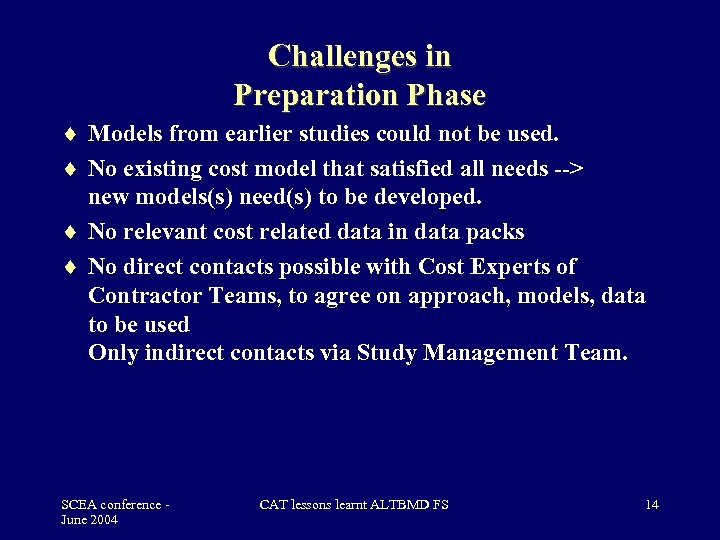 Challenges in
Preparation Phase

♦ Models from earlier studies could not be used.

♦ No existing cost model that satisfied all needs --> new models(s) need(s) to be developed.

♦ No relevant cost related data in data packs

♦ No direct contacts possible with Cost Experts of Contractor Teams, to agree on approach, models, data to be used
Only indirect contacts via Study Management Team.

SCEA conference - June 2004

CAT lessons learnt ALTBMD FS

14